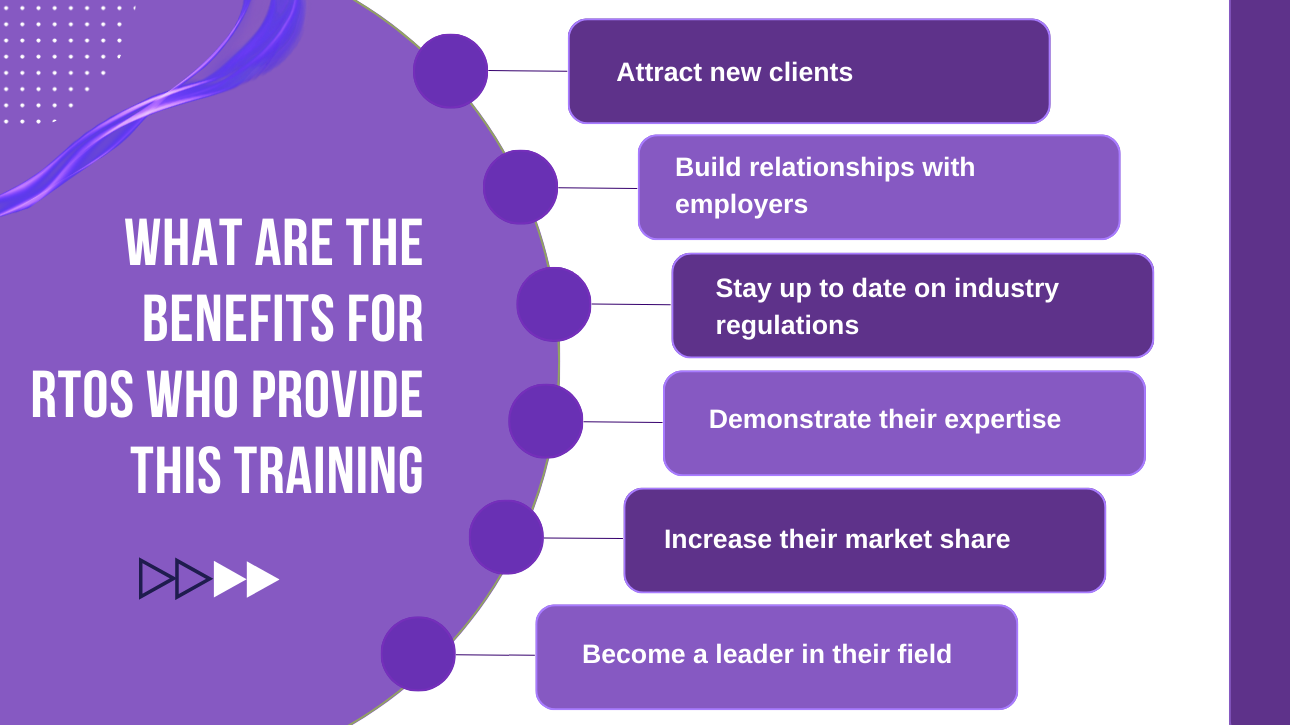 WHAT ARE THE BENEFITS FOR RTOS WHO PROVIDE THIS TRAINING

Attract new clients

Build relationships with employers

Stay up to date on industry regulations

Demonstrate their expertise

Increase their market share

Become a leader in their field